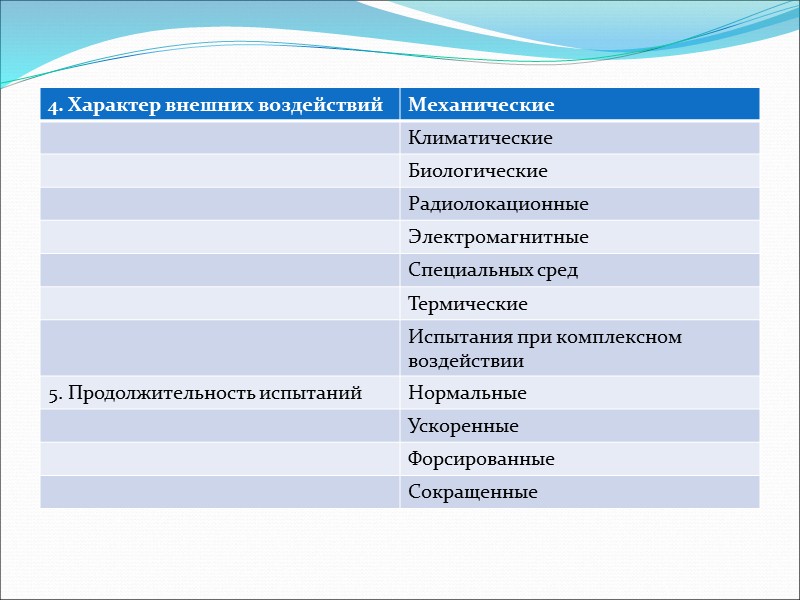 | 4. Характер внешних воздействий | Механические |
|---|---|
| | Климатические |
| | Биологические |
| | Радиолокационные |
| | Электромагнитные |
| | Специальных сред |
| | Термические |
| | Испытания при комплексном воздействии |
| 5. Продолжительность испытаний | Нормальные |
| | Ускоренные |
| | Форсированные |
| | Сокращенные |